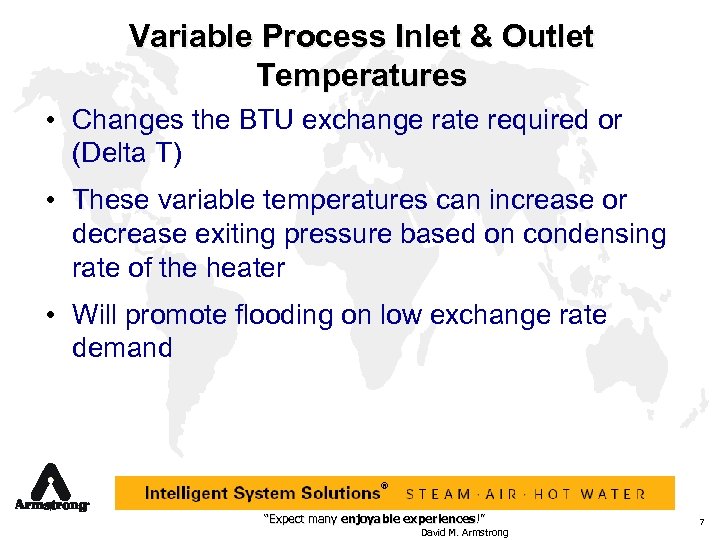 Variable Process Inlet & Outlet Temperatures

• Changes the BTU exchange rate required or (Delta T)

• These variable temperatures can increase or decrease exiting pressure based on condensing rate of the heater

• Will promote flooding on low exchange rate demand

Armstrong

Intelligent System Solutions® STEAM · AIR · HOT WATER

"Expect many enjoyable experiences!"
David M. Armstrong

7